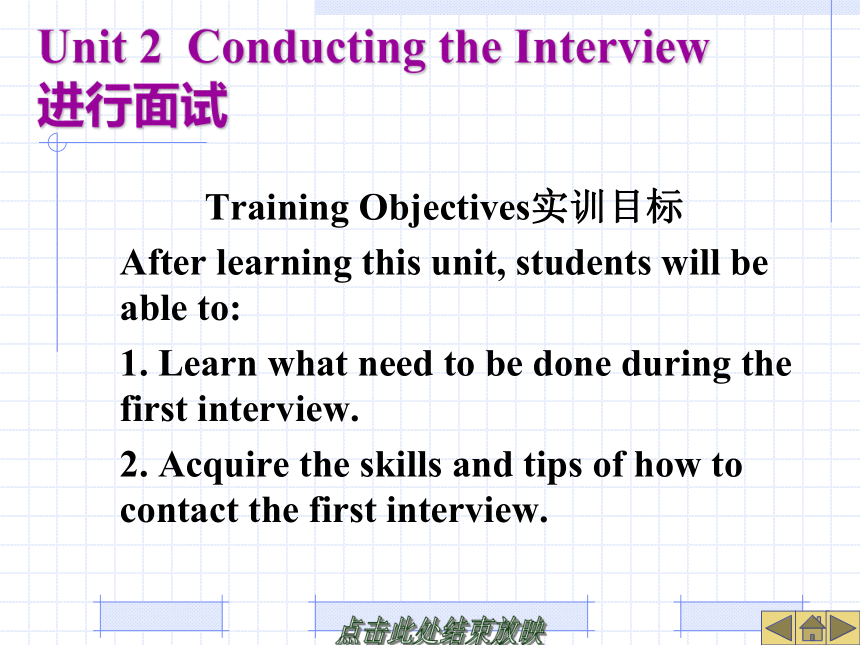 Unit 2 Conducting the Interview
进行面试

Training Objectives实训目标

After learning this unit, students will be able to:

1. Learn what need to be done during the first interview.

2. Acquire the skills and tips of how to contact the first interview.

点击此处结束放映